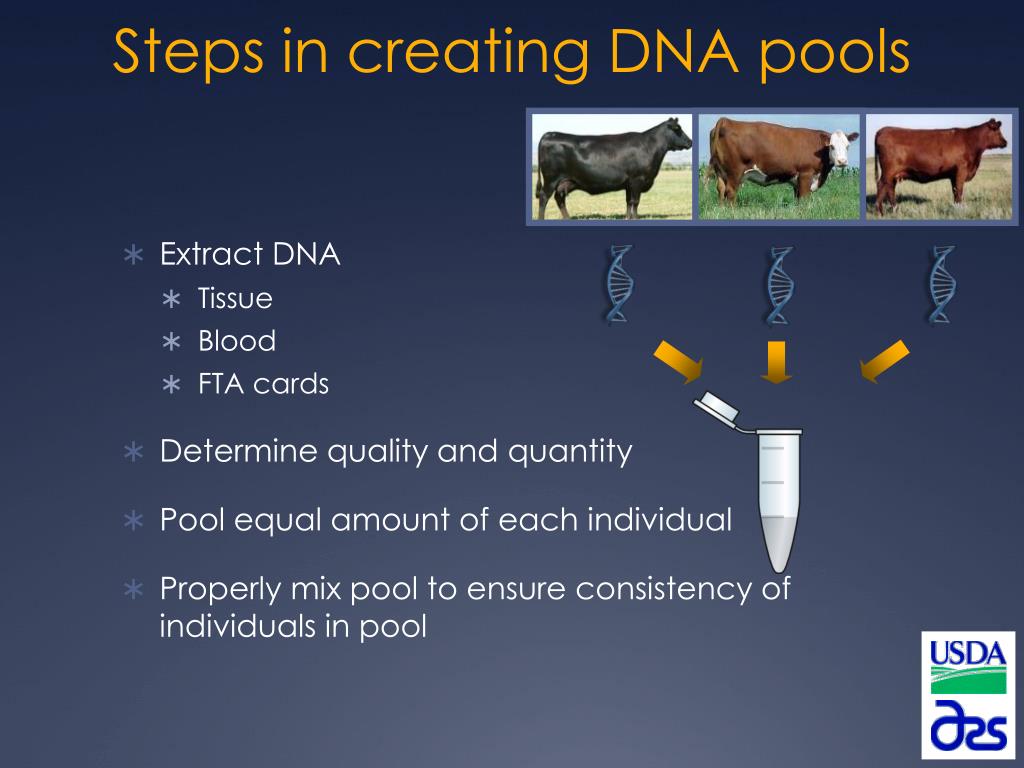 Steps in creating DNA pools

∗ Extract DNA
 ∗ Tissue
 ∗ Blood
 ∗ FTA cards
∗ Determine quality and quantity
∗ Pool equal amount of each individual
∗ Properly mix pool to ensure consistency of individuals in pool

USDA
ars